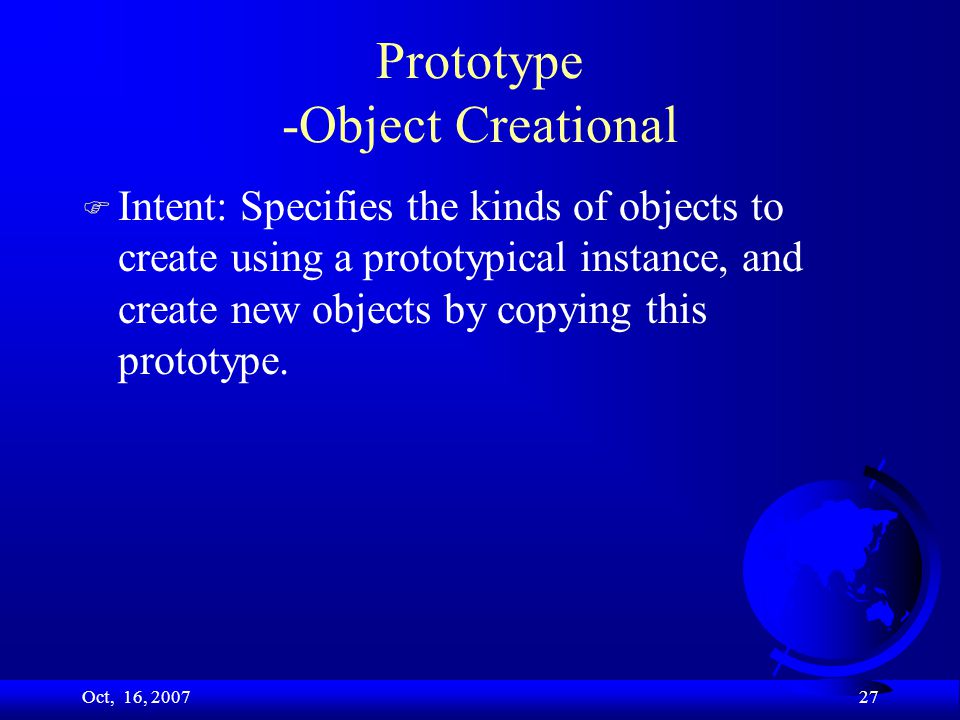 Prototype
-Object Creational

Intent: Specifies the kinds of objects to create using a prototypical instance, and create new objects by copying this prototype.

Oct, 16, 2007

27